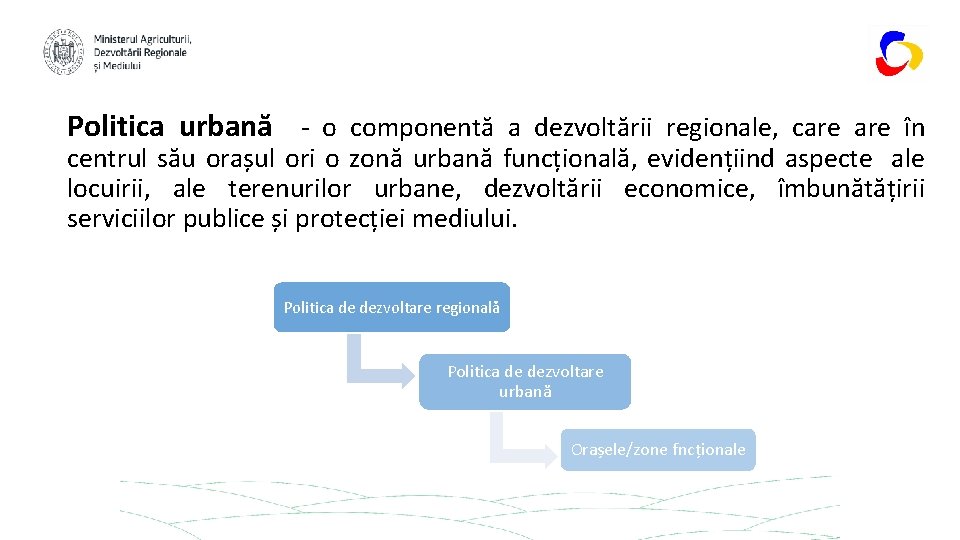 Ministerul Agriculturii, Dezvoltării Regionale și Mediului

Politica urbană - o componentă a dezvoltării regionale, care are în centrul său orașul ori o zonă urbană funcțională, evidențiind aspecte ale locuirii, ale terenurilor urbane, dezvoltării economice, îmbunătățirii serviciilor publice și protecției mediului.

Politica de dezvoltare regională

Politica de dezvoltare urbană

Orașele/zone fncționale